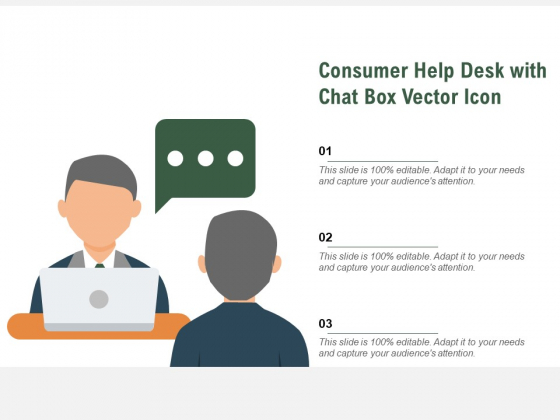 Consumer Help Desk with Chat Box Vector Icon

01

This slide is 100% editable. Adapt it to your needs and capture your audience's attention.

02

This slide is 100% editable. Adapt it to your needs and capture your audience's attention.

03

This slide is 100% editable. Adapt it to your needs and capture your audience's attention.